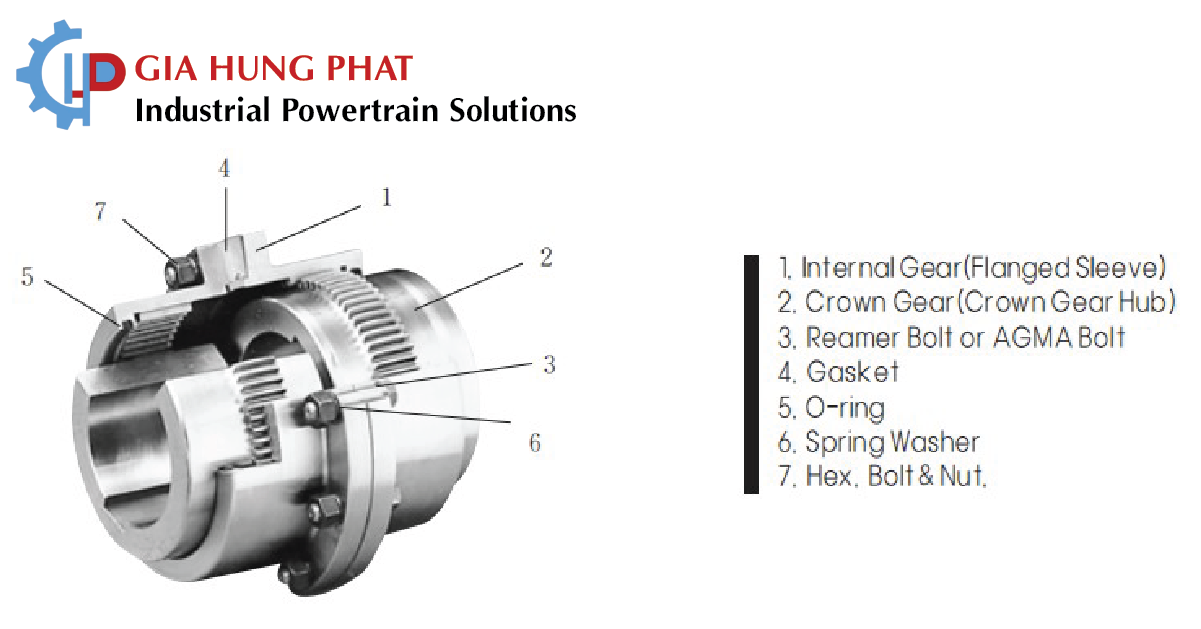 GIA HUNG PHAT
Industrial Powertrain Solutions

4
7
1
5
2
3
6

1. Internal Gear(Flanged Sleeve)
2. Crown Gear(Crown Gear Hub)
3. Reamer Bolt or AGMA Bolt
4. Gasket
5. O-ring
6. Spring Washer
7. Hex. Bolt & Nut.